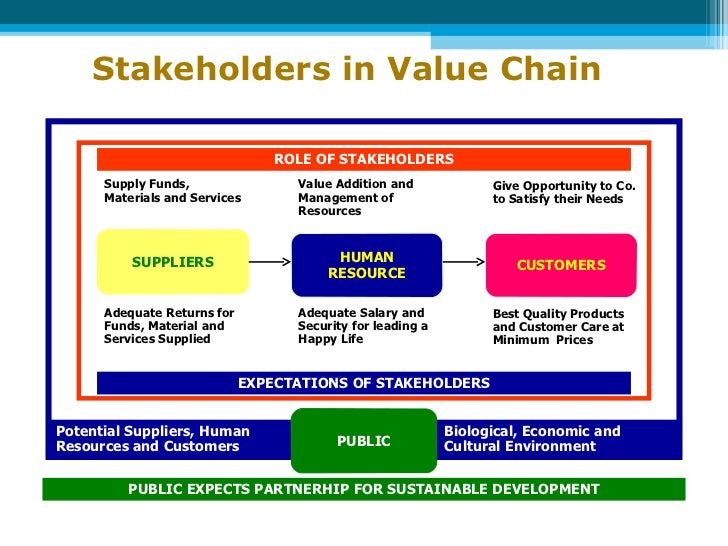 Stakeholders in Value Chain

ROLE OF STAKEHOLDERS

Supply Funds, Materials and Services

Value Addition and Management of Resources

Give Opportunity to Co. to Satisfy their Needs

SUPPLIERS

HUMAN RESOURCE

CUSTOMERS

Adequate Returns for Funds, Material and Services Supplied

Adequate Salary and Security for leading a Happy Life

Best Quality Products and Customer Care at Minimum Prices

EXPECTATIONS OF STAKEHOLDERS

Potential Suppliers, Human Resources and Customers

PUBLIC

Biological, Economic and Cultural Environment

PUBLIC EXPECTS PARTNERHIP FOR SUSTAINABLE DEVELOPMENT